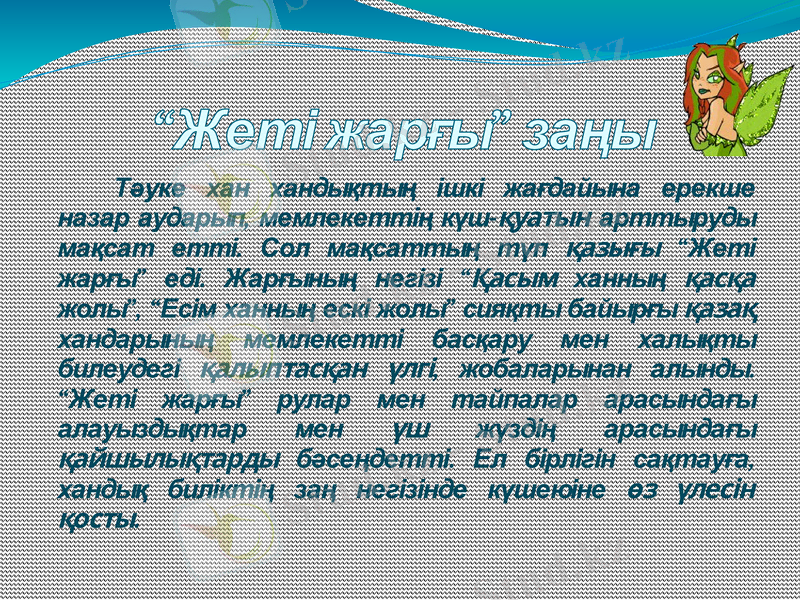 “Жеті жарғы” заңы

Тәуке хан хандықтың ішкі жағдайына ерекше назар аударып, мемлекеттің күш-қуатын арттыруды мақсат етті. Сол мақсаттың түп қазығы “Жеті жарғы” еді. Жарғының негізі “Қасым ханның қасқа жолы”, “Есім ханның ескі жолы” сияқты байырғы қазақ хандарының мемлекетті басқару мен халықты билеудегі қалыптасқан үлгі, жобаларынан алынды. “Жеті жарғы” рулар мен тайпалар арасындағы алауыздықтар мен үш жүздің арасындағы қайшылықтарды бәсеңдетті. Ел бірлігін сақтауға, хандық биліктің заң негізінде күшеюіне өз үлесін қосты.